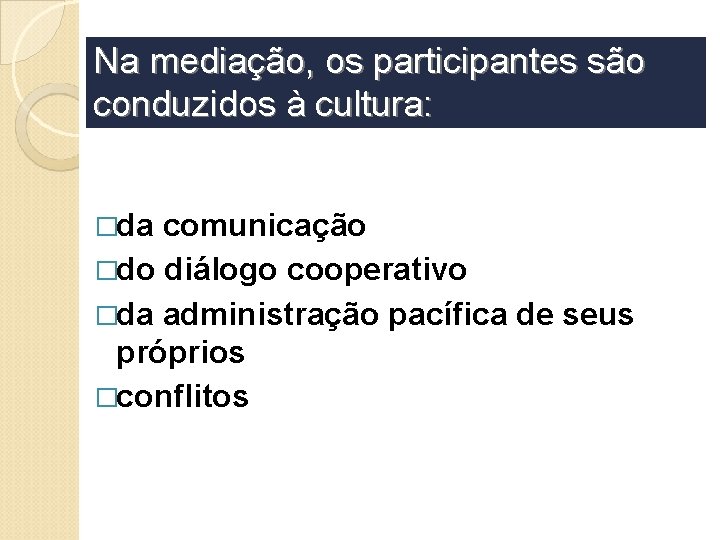 Na mediação, os participantes são conduzidos à cultura:

□da comunicação
□do diálogo cooperativo
□da administração pacífica de seus próprios
□conflitos